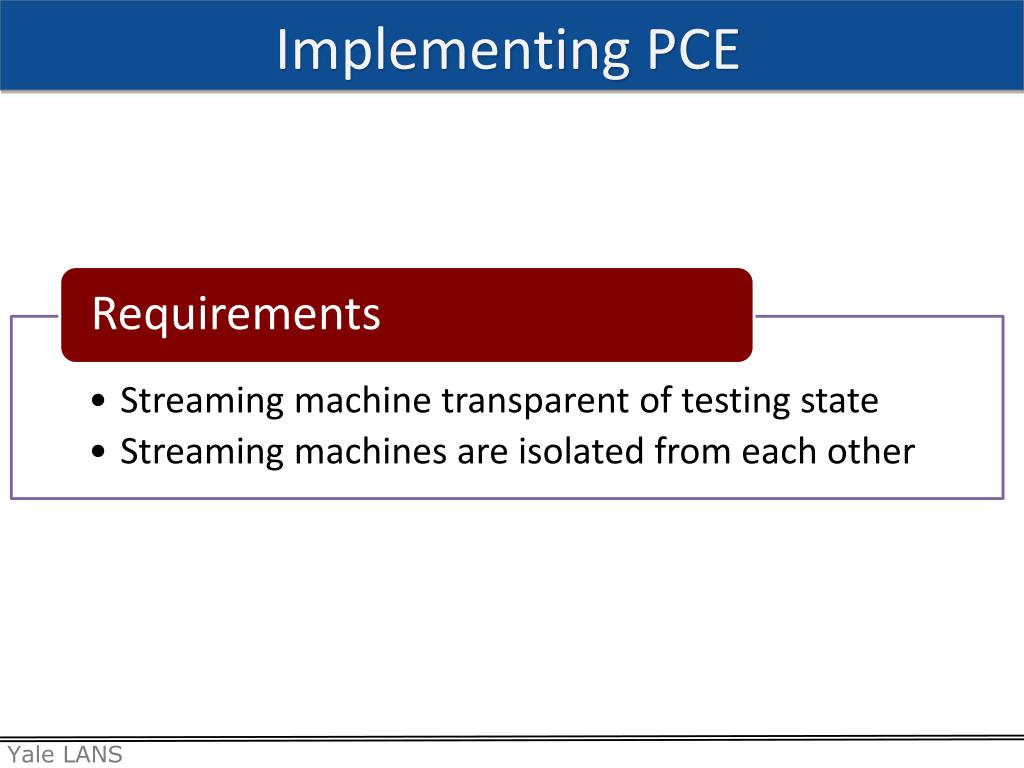 Implementing PCE

Requirements

• Streaming machine transparent of testing state
• Streaming machines are isolated from each other

Yale LANS